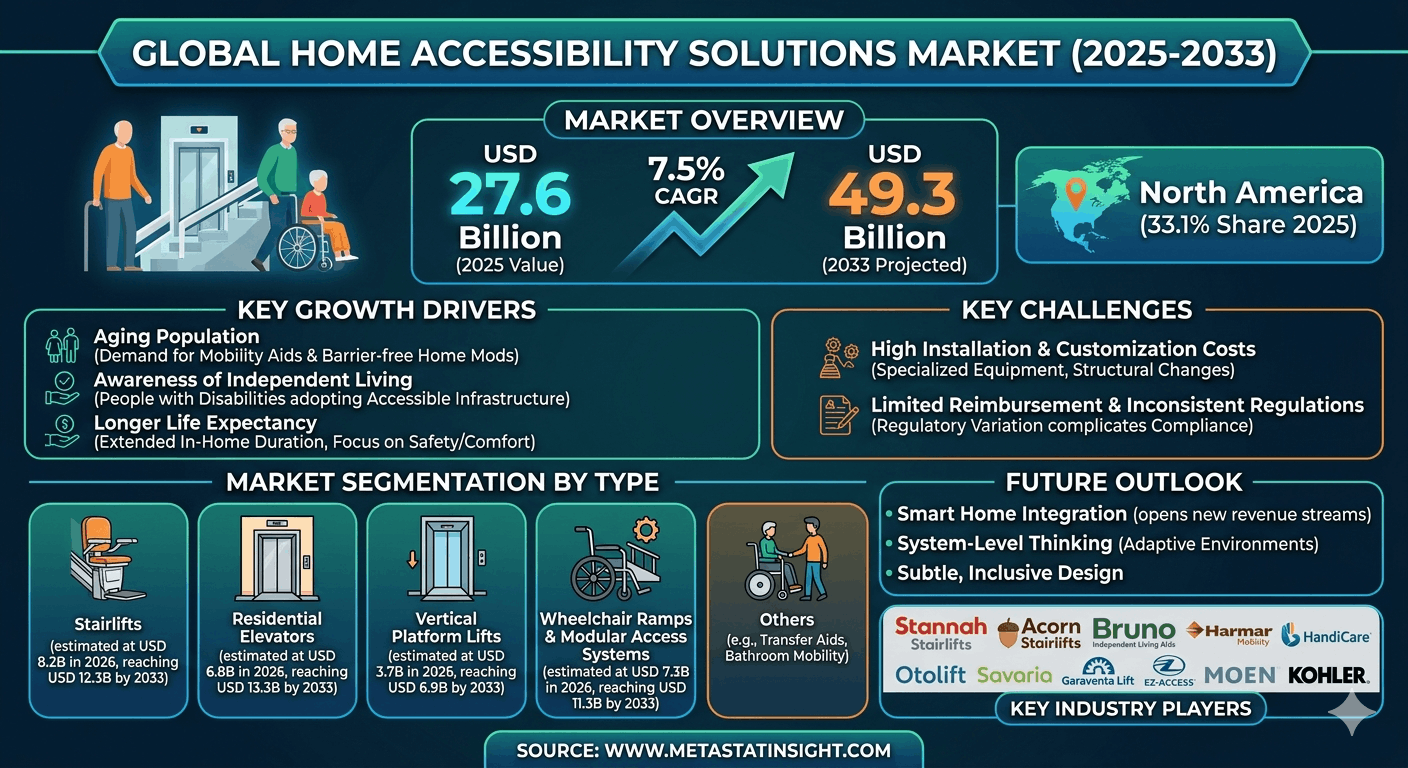 GLOBAL HOME ACCESSIBILITY SOLUTIONS MARKET (2025-2033)

MARKET OVERVIEW

USD
27.6
Billion
(2025 Value)

7.5%
CAGR

USD
49.3
Billion
(2033 Projected)

North America
(33.1% Share 2025)

KEY GROWTH DRIVERS

Aging Population
(Demand for Mobility Aids & Barrier-free Home Mods)

Awareness of Independent Living
(People with Disabilities adopting Accessible Infrastructure)

Longer Life Expectancy
(Extended In-Home Duration, Focus on Safety/Comfort)

KEY CHALLENGES

High Installation & Customization Costs
(Specialized Equipment, Structural Changes)

Limited Reimbursement & Inconsistent Regulations
(Regulatory Variation complicates Compliance)

MARKET SEGMENTATION BY TYPE

Stairlifts
(estimated at USD 8.2B in 2026, reaching USD 12.3B by 2033)

Residential Elevators
(estimated at USD 6.8B in 2026, reaching USD 13.3B by 2033)

Vertical Platform Lifts
(estimated at USD 3.7B in 2026, reaching USD 6.9B by 2033)

Wheelchair Ramps & Modular Access Systems
(estimated at USD 7.3B in 2026, reaching USD 11.3B by 2033)

Others
(e.g., Transfer Aids, Bathroom Mobility)

FUTURE OUTLOOK

• Smart Home Integration (opens new revenue streams)
• System-Level Thinking (Adaptive Environments)
• Subtle, Inclusive Design

Stannah Stairlifts
Acorn Stairlifts
Bruno Independent Living Aids
Harmar Mobility
HandiCare
Otolift
Savaria
Garaventa Lift
EZ-ACCESS
MOEN
KOHLER

KEY INDUSTRY PLAYERS

SOURCE: WWW.METASTATINSIGHT.COM